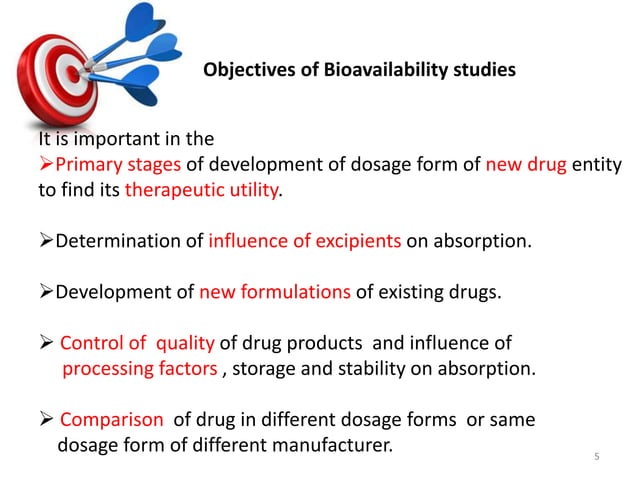 Objectives of Bioavailability studies

It is important in the
➢Primary stages of development of dosage form of new drug entity to find its therapeutic utility.

➢Determination of influence of excipients on absorption.

➢Development of new formulations of existing drugs.

➢ Control of quality of drug products and influence of processing factors , storage and stability on absorption.

➢ Comparison of drug in different dosage forms or same dosage form of different manufacturer.

5